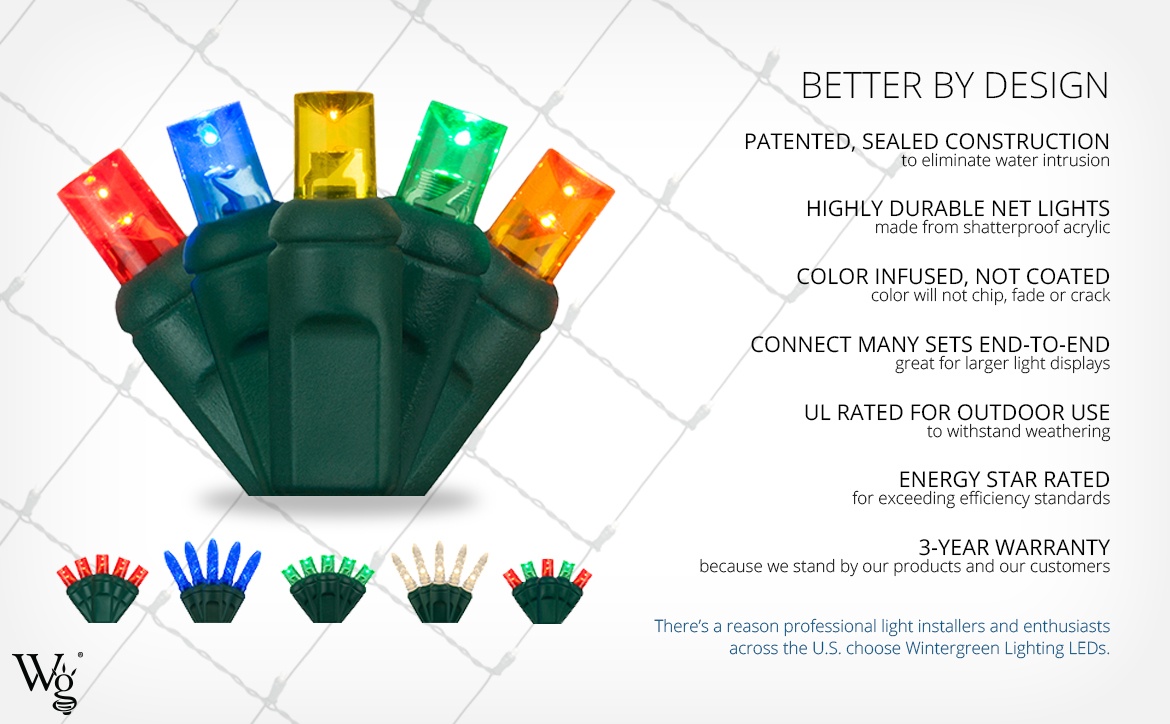 BETTER BY DESIGN

PATENTED, SEALED CONSTRUCTION
to eliminate water intrusion

HIGHLY DURABLE NET LIGHTS
made from shatterproof acrylic

COLOR INFUSED, NOT COATED
color will not chip, fade or crack

CONNECT MANY SETS END-TO-END
great for larger light displays

UL RATED FOR OUTDOOR USE
to withstand weathering

ENERGY STAR RATED
for exceeding efficiency standards

3-YEAR WARRANTY
because we stand by our products and our customers

There's a reason professional light installers and enthusiasts across the U.S. choose Wintergreen Lighting LEDs.

Wg®